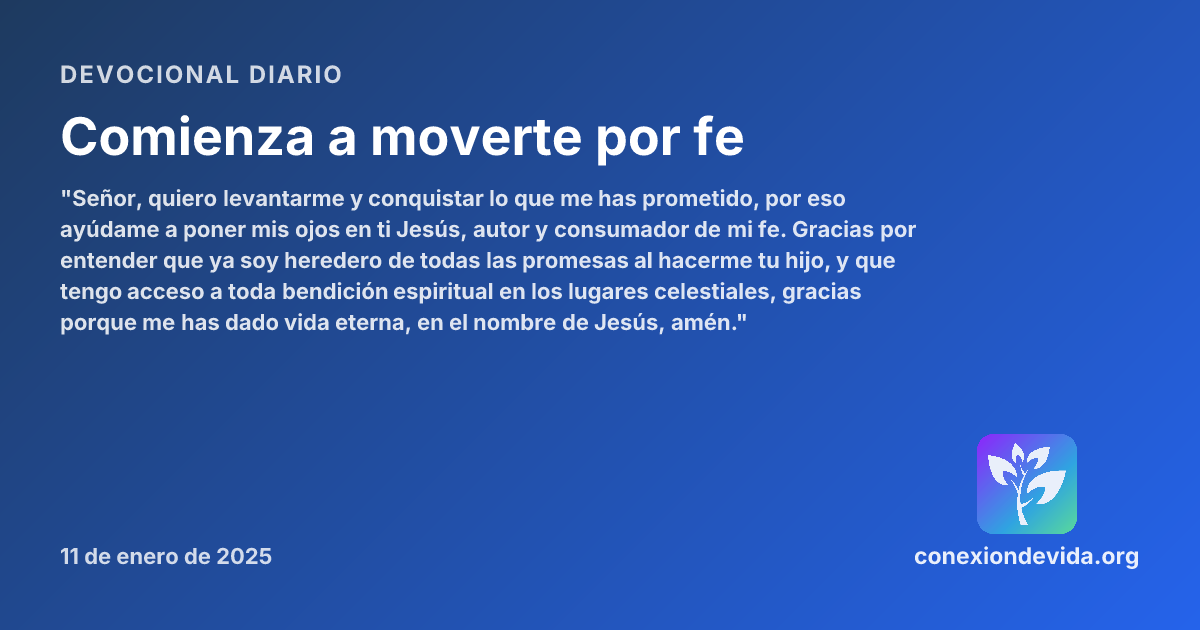 DEVOCIONAL DIARIO

Comienza a moverte por fe

"Señor, quiero levantarme y conquistar lo que me has prometido, por eso ayúdame a poner mis ojos en ti Jesús, autor y consumador de mi fe. Gracias por entender que ya soy heredero de todas las promesas al hacerme tu hijo, y que tengo acceso a toda bendición espiritual en los lugares celestiales, gracias porque me has dado vida eterna, en el nombre de Jesús, amén."

11 de enero de 2025

conexiondevida.org